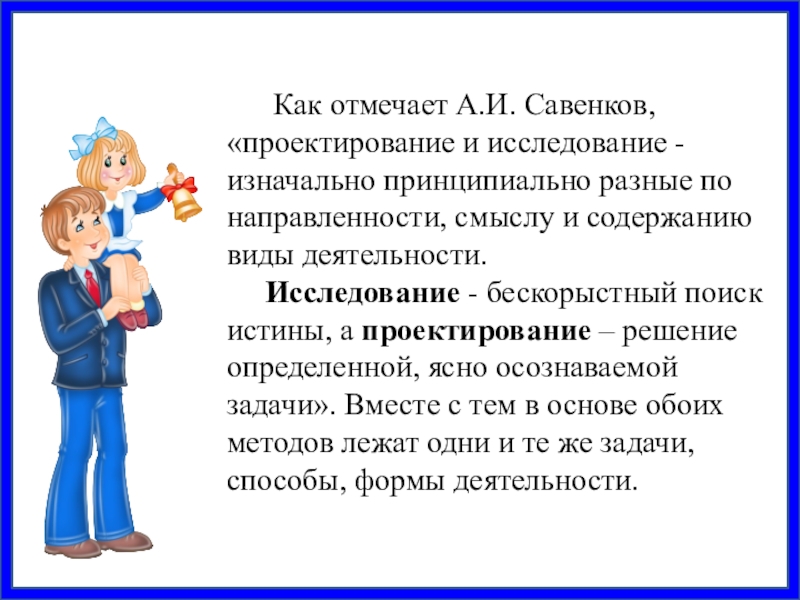 Как отмечает А.И. Савенков, «проектирование и исследование - изначально принципиально разные по направленности, смыслу и содержанию виды деятельности.

Исследование - бескорыстный поиск истины, а проектирование – решение определенной, ясно осознаваемой задачи». Вместе с тем в основе обоих методов лежат одни и те же задачи, способы, формы деятельности.